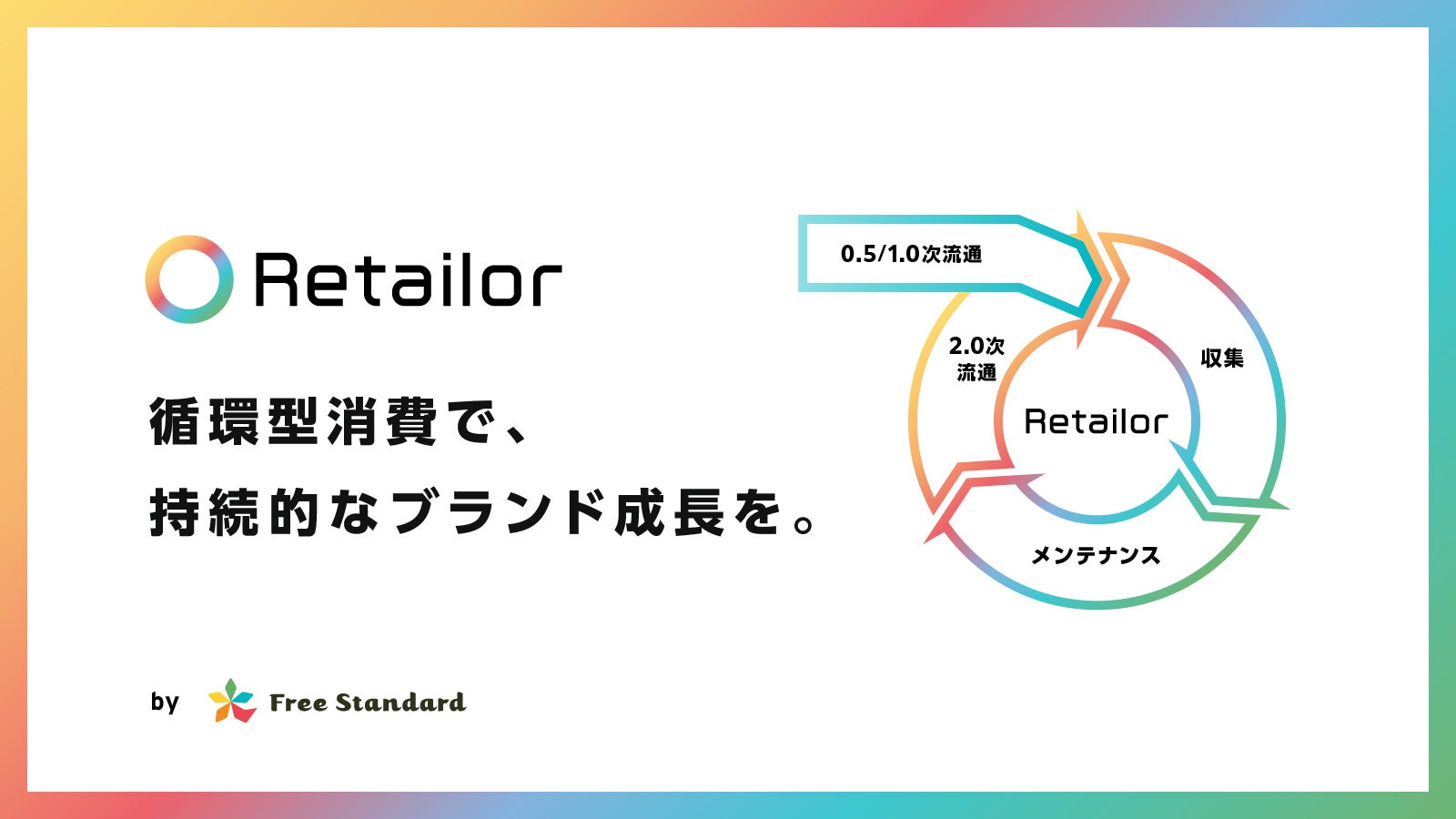 Retailor

循環型消費で、
持続的なブランド成長を。

by Free Standard

0.5/1.0次流通

2.0次流通

収集

Retailor

メンテナンス